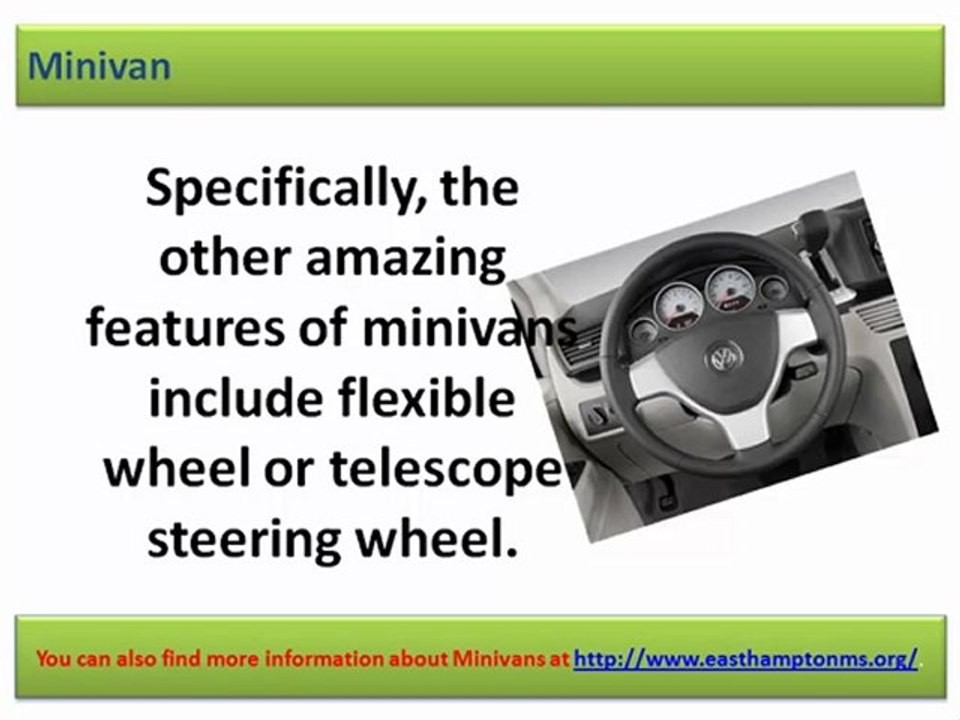 Minivan

Specifically, the other amazing features of minivans include flexible wheel or telescope steering wheel.

You can also find more information about Minivans at http://www.easthamptonms.org/.